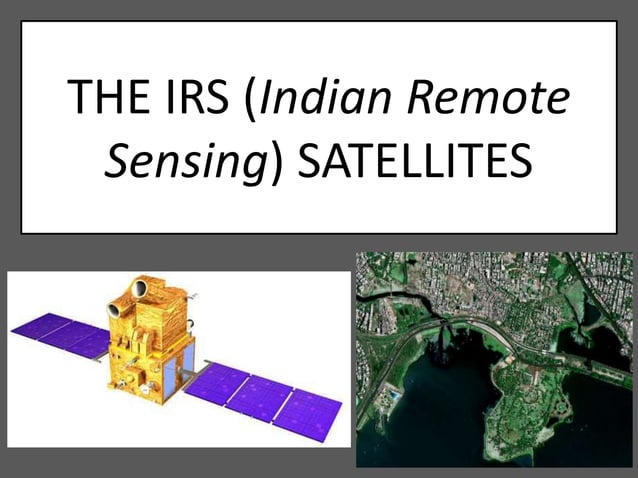 THE IRS (Indian Remote Sensing) SATELLITES